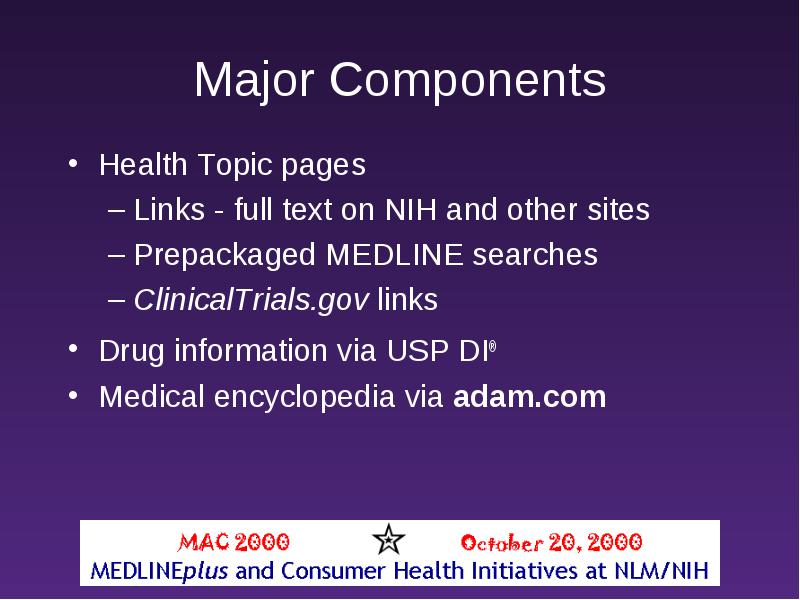 Major Components

• Health Topic pages
  – Links - full text on NIH and other sites
  – Prepackaged MEDLINE searches
  – ClinicalTrials.gov links

• Drug information via USP DI®
• Medical encyclopedia via adam.com

MAC 2000 October 20, 2000
MEDLINEplus and Consumer Health Initiatives at NLM/NIH